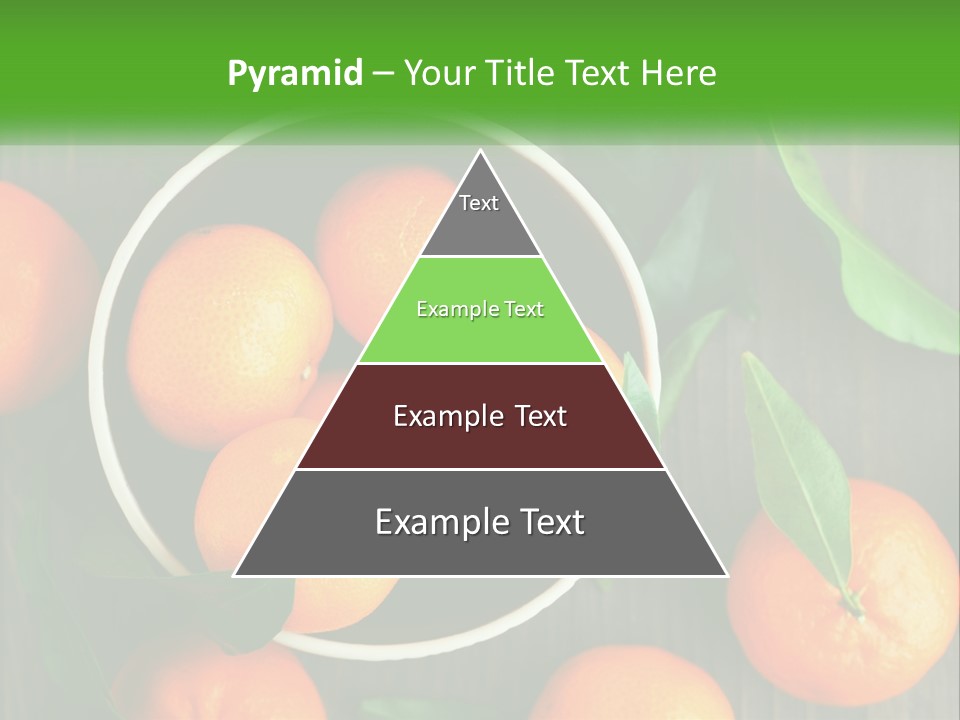 Pyramid – Your Title Text Here

Text

Example Text

Example Text

Example Text